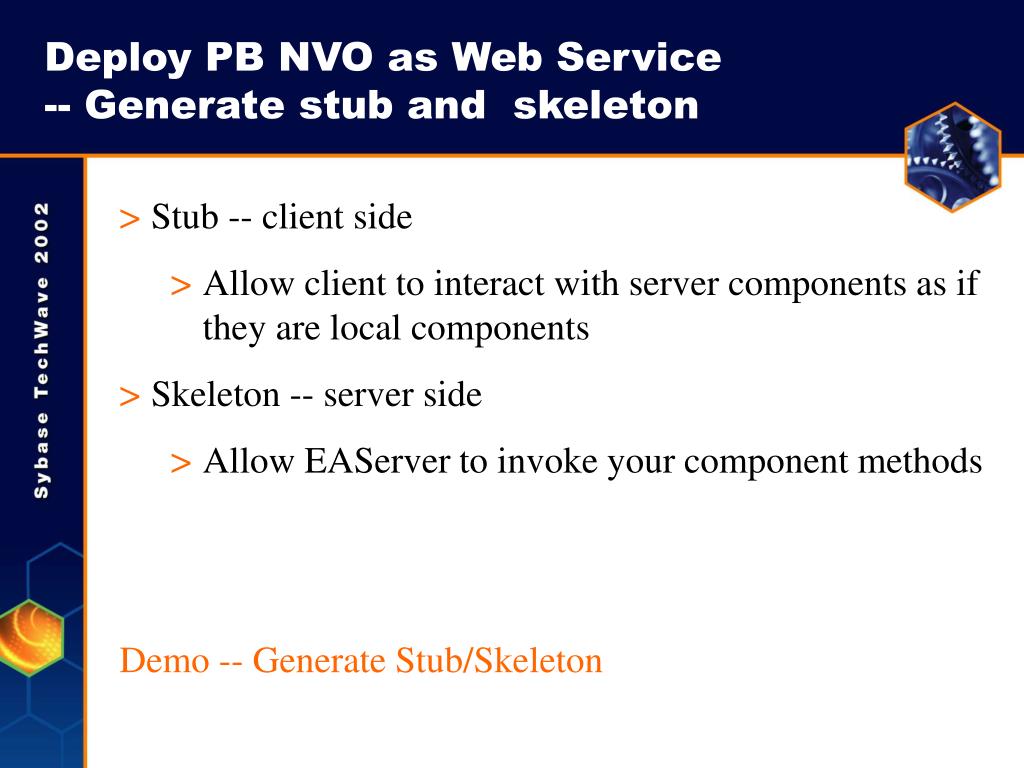 Deploy PB NVO as Web Service
-- Generate stub and skeleton

Sybase TechWave 2002

> Stub -- client side

> Allow client to interact with server components as if they are local components

> Skeleton -- server side

> Allow EAServer to invoke your component methods

Demo -- Generate Stub/Skeleton